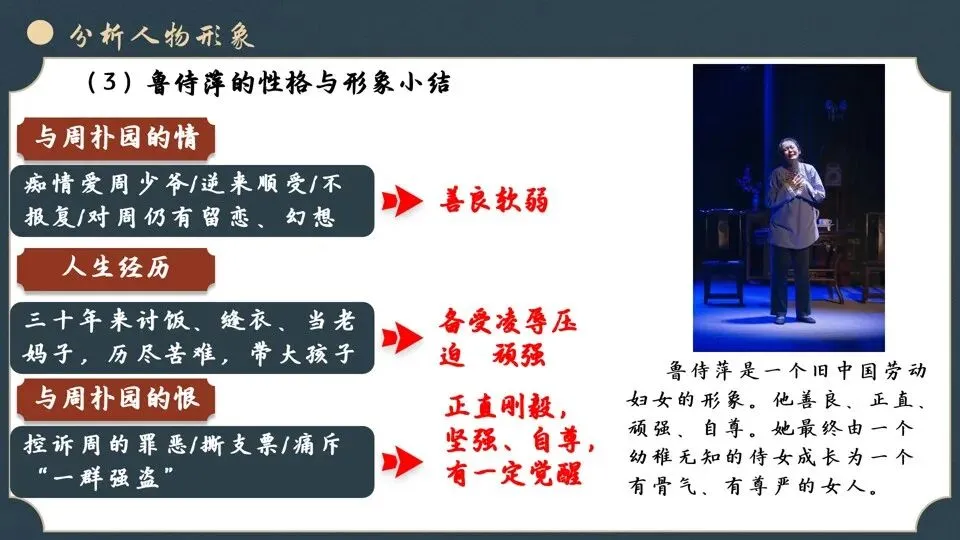 分析人物形象

（3）鲁侍萍的性格与形象小结

与周朴园的情

痴情爱周少爷/逆来顺受/不报复/对周仍有留恋、幻想

善良软弱

人生经历

三十年来讨饭、缝衣、当老妈子，历尽苦难，带大孩子

备受凌辱压迫　顽强

与周朴园的恨

控诉周的罪恶/撕支票/痛斥“一群强盗”

正直刚毅，坚强、自尊，有一定觉醒

鲁侍萍是一个旧中国劳动妇女的形象。他善良、正直、顽强、自尊。她最终由一个幼稚无知的侍女成长为一个有骨气、有尊严的女人。